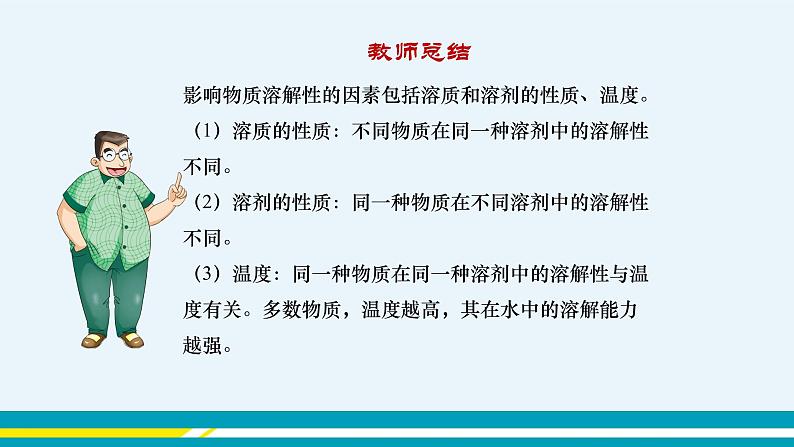 教师总结

影响物质溶解性的因素包括溶质和溶剂的性质、温度。

（1）溶质的性质：不同物质在同一种溶剂中的溶解性不同。

（2）溶剂的性质：同一种物质在不同溶剂中的溶解性不同。

（3）温度：同一种物质在同一种溶剂中的溶解性与温度有关。多数物质，温度越高，其在水中的溶解能力越强。